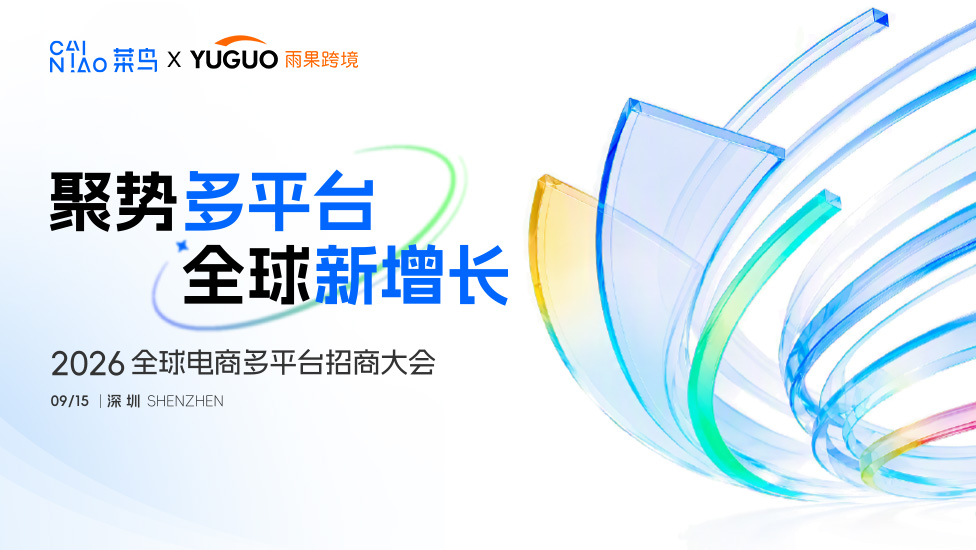 CAI N!AO 菜鸟 X YUGUO 雨果跨境

聚势多平台
全球新增长

2026 全球电商多平台招商大会

09/15 | 深圳 SHENZHEN